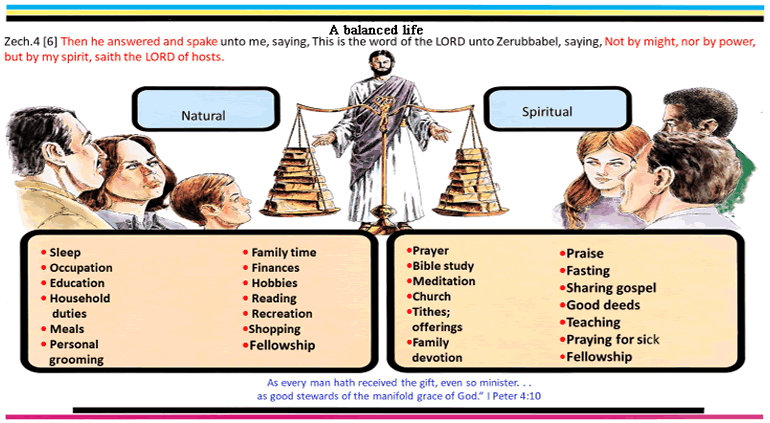 A balanced life

Zech.4 [6] Then he answered and spake unto me, saying, This is the word of the LORD unto Zerubbabel, saying, Not by might, nor by power, but by my spirit, saith the LORD of hosts.

Natural

Spiritual

• Sleep
• Occupation
• Education
• Household duties
• Meals
• Personal grooming

• Family time
• Finances
• Hobbies
• Reading
• Recreation
• Shopping
• Fellowship

• Prayer
• Bible study
• Meditation
• Church
• Tithes; offerings
• Family devotion

• Praise
• Fasting
• Sharing gospel
• Good deeds
• Teaching
• Praying for sick
• Fellowship

As every man hath received the gift, even so minister. . . as good stewards of the manifold grace of God." I Peter 4:10